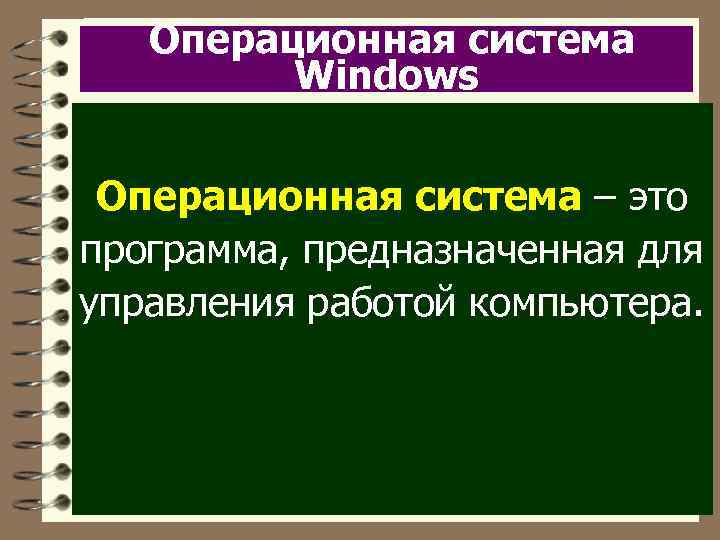 Операционная система Windows

Операционная система – это программа, предназначенная для управления работой компьютера.